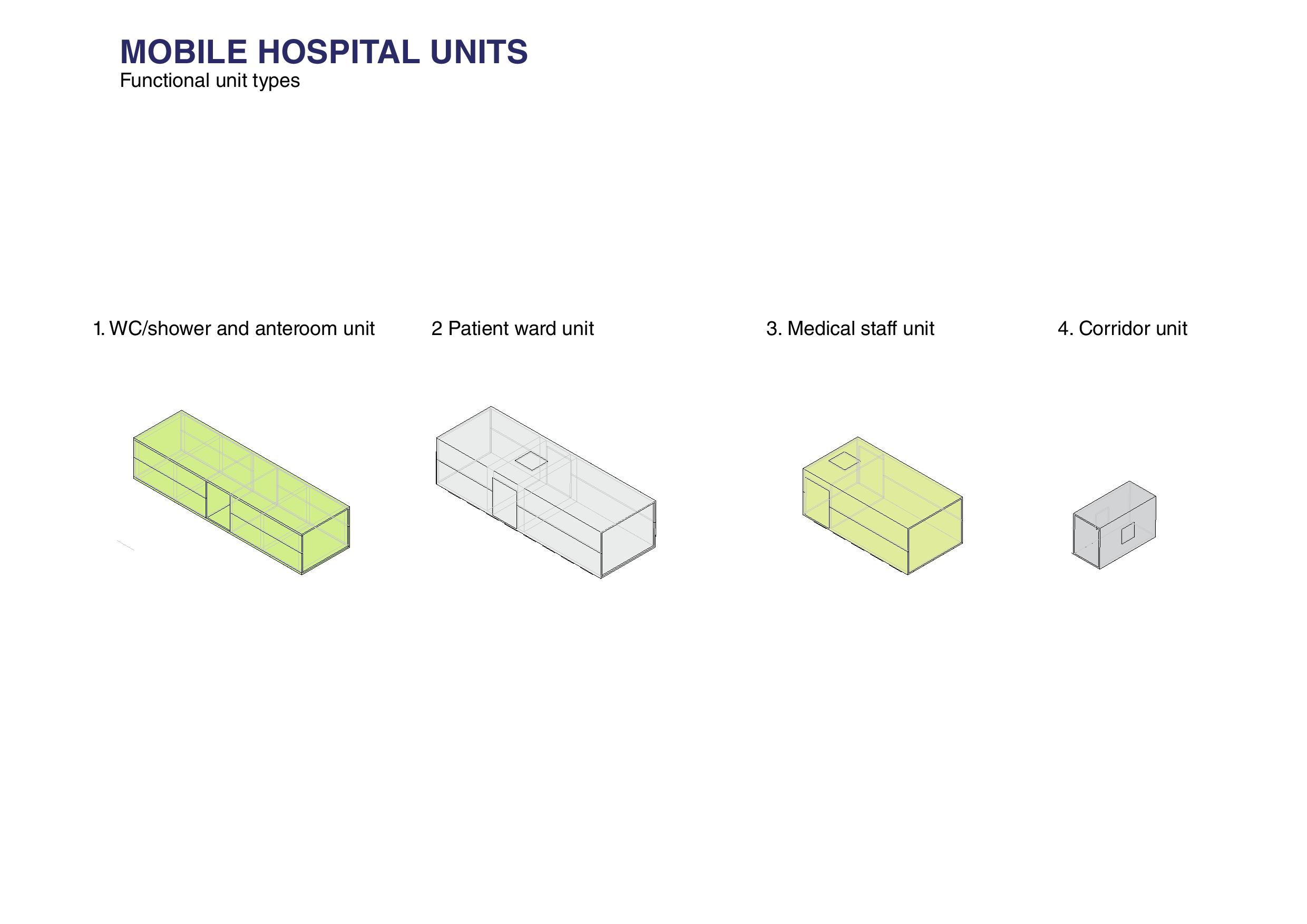 MOBILE HOSPITAL UNITS
Functional unit types

1. WC/shower and anteroom unit

2 Patient ward unit

3. Medical staff unit

4. Corridor unit